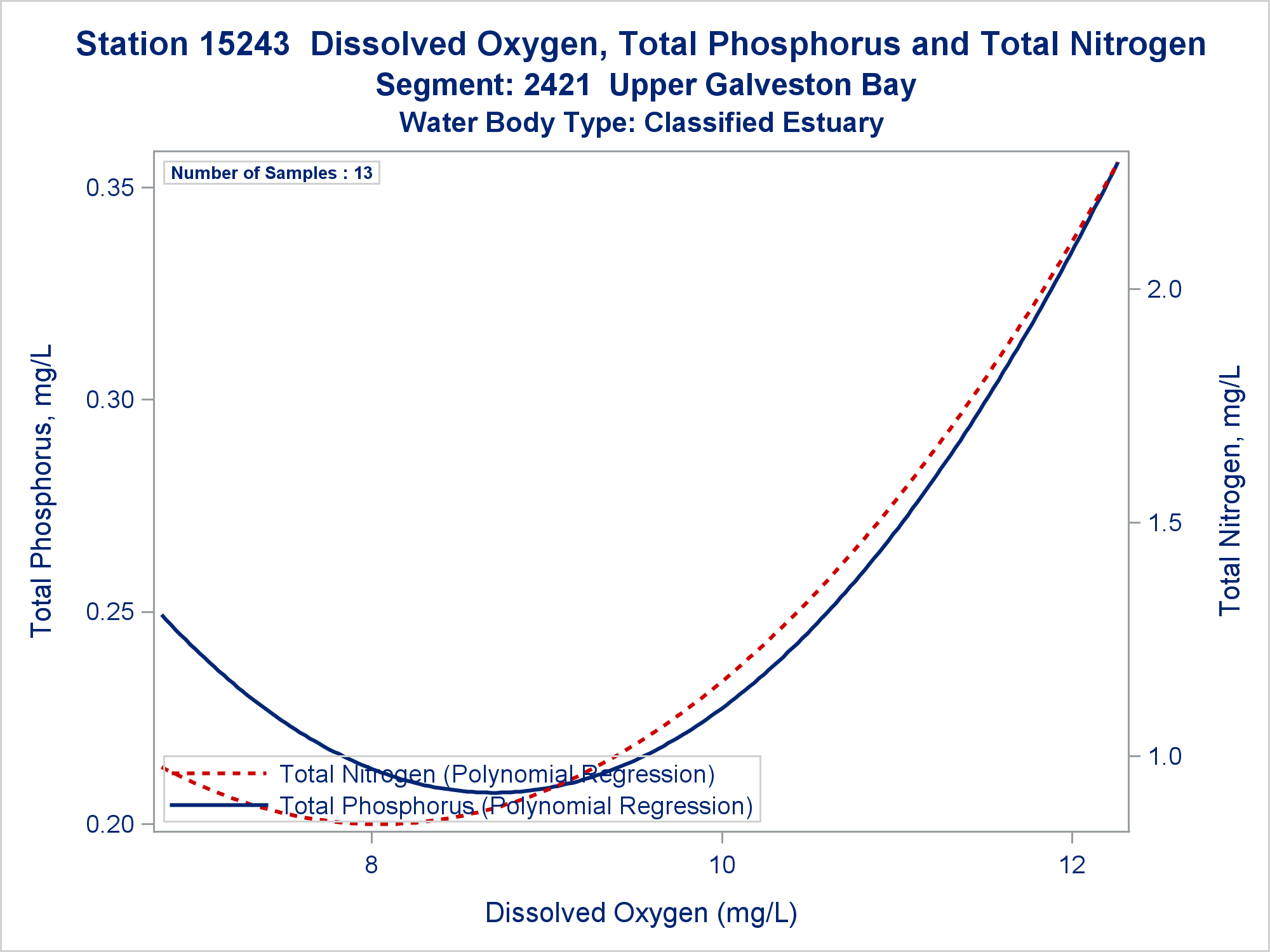 Station 15243 Dissolved Oxygen, Total Phosphorus and Total Nitrogen
Segment: 2421 Upper Galveston Bay
Water Body Type: Classified Estuary

Number of Samples : 13

Total Phosphorus, mg/L
0.35
0.30
0.25
0.20

Total Nitrogen, mg/L
2.0
1.5
1.0

Total Nitrogen (Polynomial Regression)
Total Phosphorus (Polynomial Regression)

8
10
12
Dissolved Oxygen (mg/L)